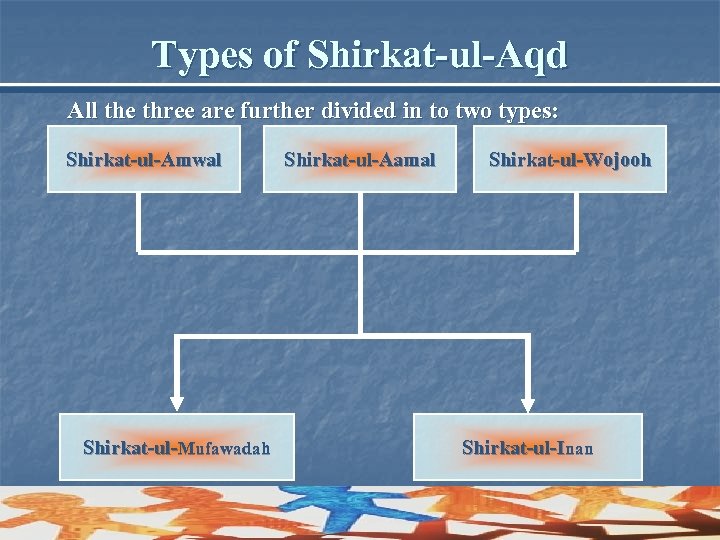 Types of Shirkat-ul-Aqd

All the three are further divided in to two types:

Shirkat-ul-Amwal

Shirkat-ul-Aamal

Shirkat-ul-Wojooh

Shirkat-ul-Mufawadah

Shirkat-ul-Inan